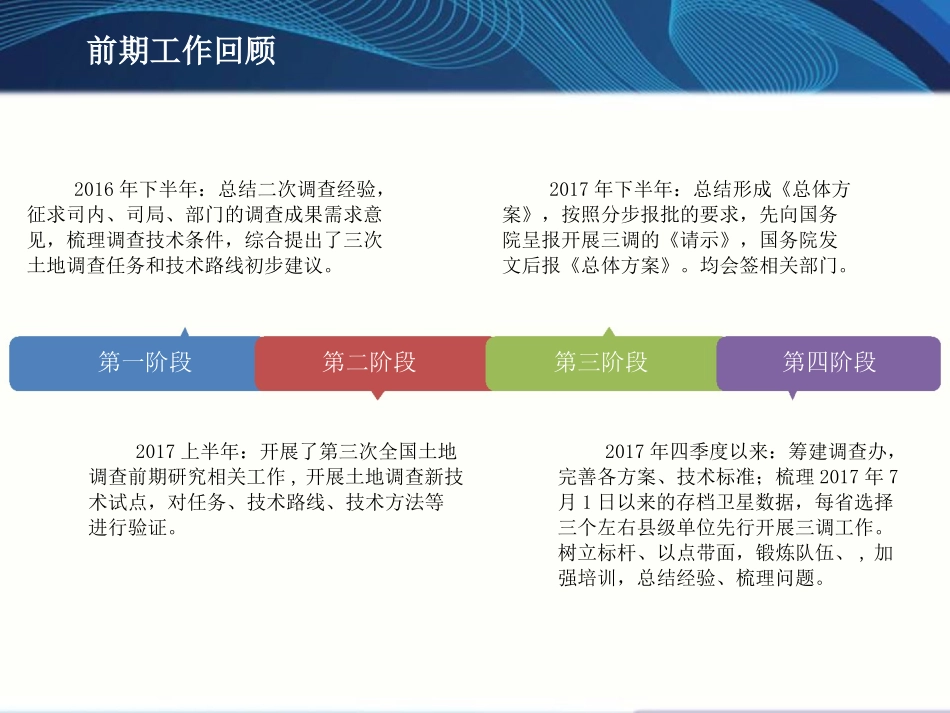 前期工作回顾

2016 年下半年：总结二次调查经验，征求司内、司局、部门的调查成果需求意见，梳理调查技术条件，综合提出了三次土地调查任务和技术路线初步建议。

2017 年下半年：总结形成《总体方案》，按照分步报批的要求，先向国务院呈报开展三调的《请示》，国务院发文后报《总体方案》。均会签相关部门。

第一阶段

第二阶段

第三阶段

第四阶段

2017 上半年：开展了第三次全国土地调查前期研究相关工作，开展土地调查新技术试点，对任务、技术路线、技术方法等进行验证。

2017 年四季度以来：筹建调查办，完善各方案、技术标准；梳理 2017 年 7 月 1 日以来的存档卫星数据，每省选择三个左右县级单位先行开展三调工作。树立标杆、以点带面，锻炼队伍、，加强培训，总结经验、梳理问题。